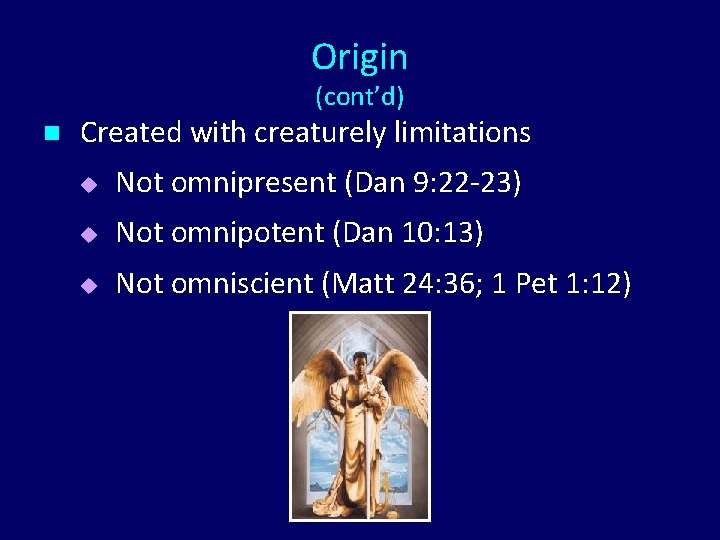 Origin
(cont'd)

Created with creaturely limitations

Not omnipresent (Dan 9:22-23)

Not omnipotent (Dan 10:13)

Not omniscient (Matt 24:36; 1 Pet 1:12)